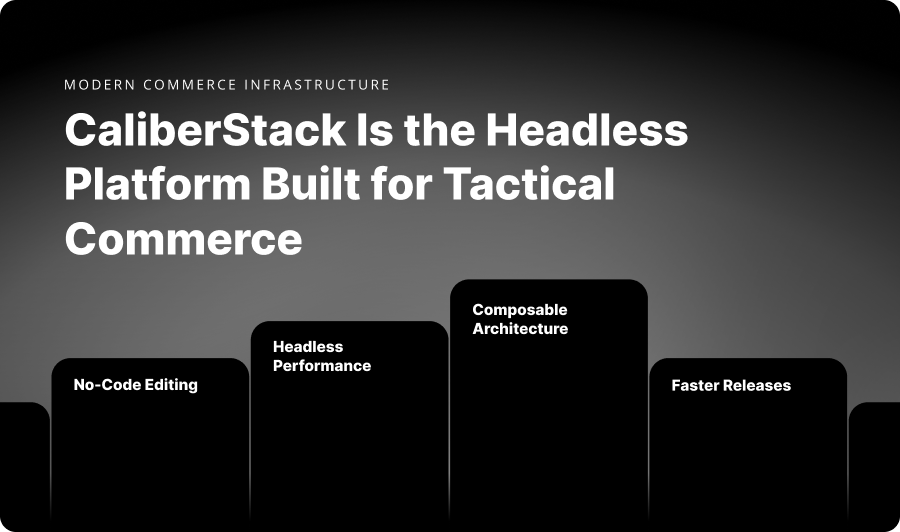 MODERN COMMERCE INFRASTRUCTURE

CaliberStack Is the Headless Platform Built for Tactical Commerce

No-Code Editing

Headless Performance

Composable Architecture

Faster Releases